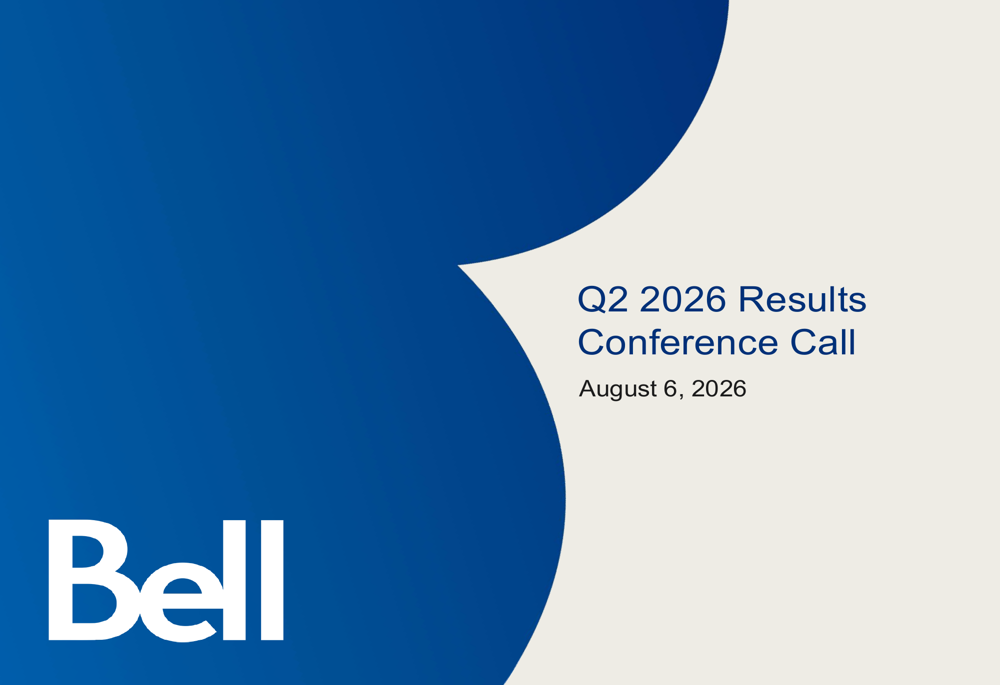 Q2 2026 Results Conference Call

August 6, 2026

Bell